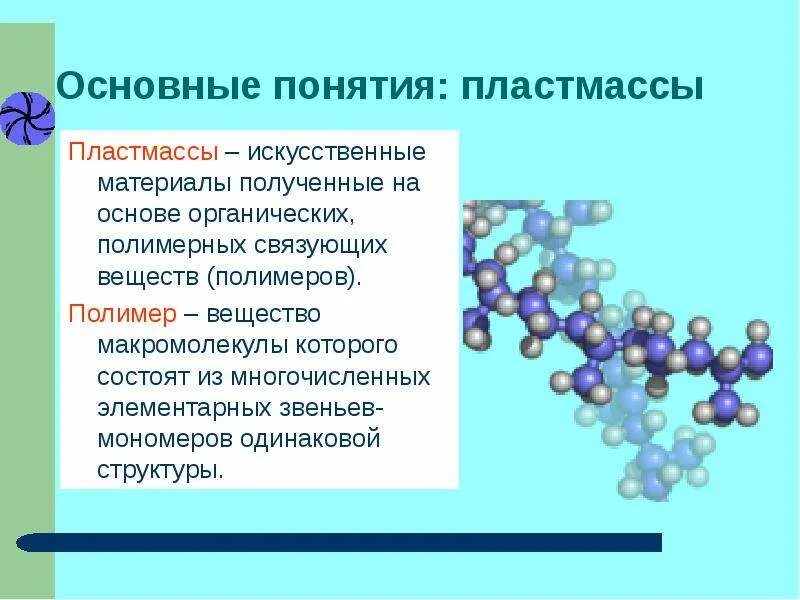 Основные понятия: пластмассы

Пластмассы – искусственные материалы полученные на основе органических, полимерных связующих веществ (полимеров).

Полимер – вещество макромолекулы которого состоят из многочисленных элементарных звеньев-мономеров одинаковой структуры.